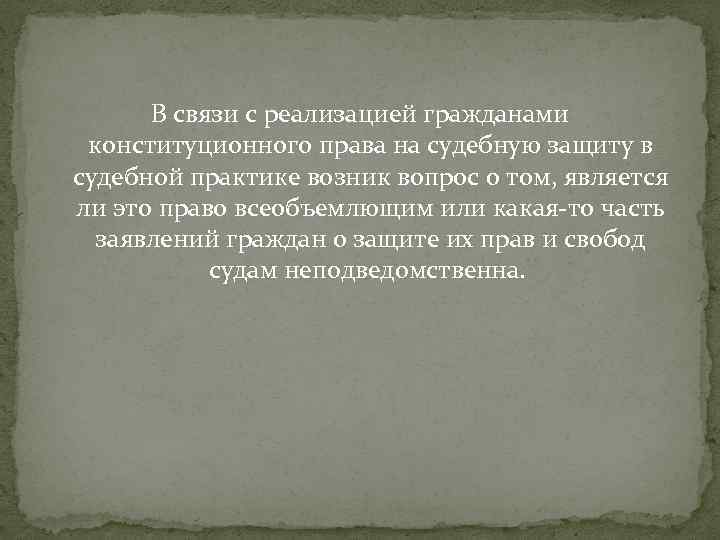 В связи с реализацией гражданами конституционного права на судебную защиту в судебной практике возник вопрос о том, является ли это право всеобъемлющим или какая-то часть заявлений граждан о защите их прав и свобод судам неподведомственна.